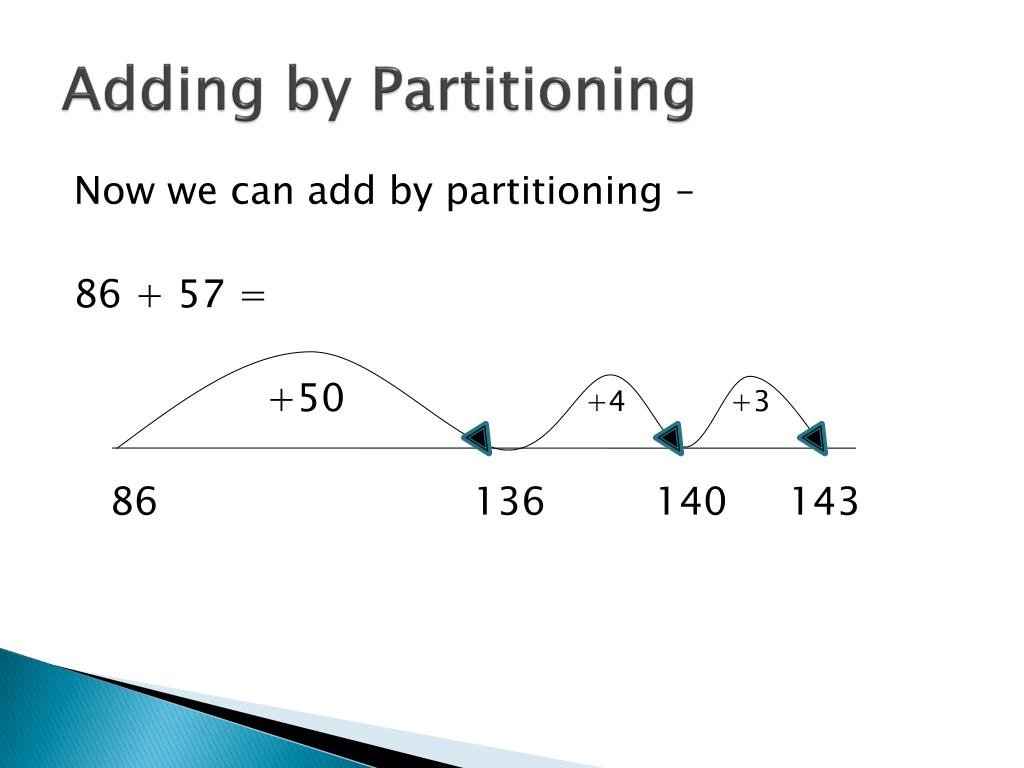 Adding by Partitioning

Now we can add by partitioning –

86 + 57 =

+50

+4

+3

86

136

140

143